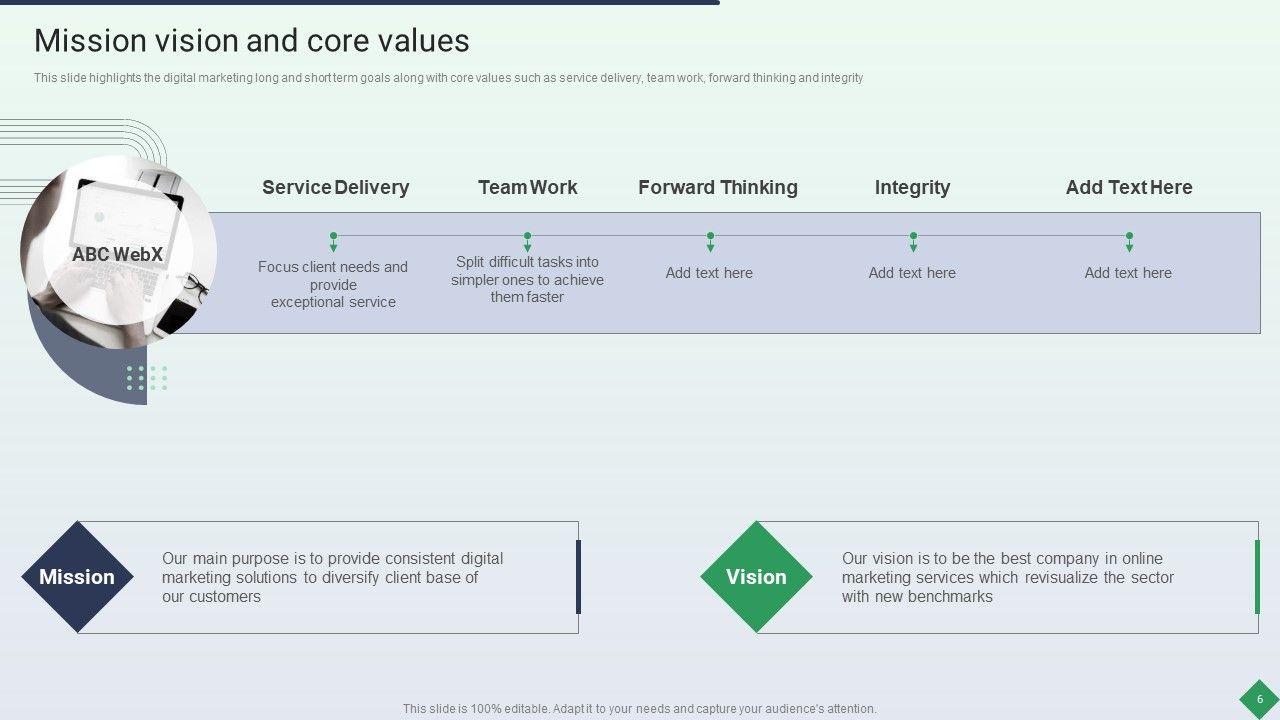 Mission vision and core values

This slide highlights the digital marketing long and short term goals along with core values such as service delivery, team work, forward thinking and integrity

ABC WebX

Service Delivery

Focus client needs and provide exceptional service

Team Work

Split difficult tasks into simpler ones to achieve them faster

Forward Thinking

Add text here

Integrity

Add text here

Add Text Here

Add text here

Mission

Our main purpose is to provide consistent digital marketing solutions to diversify client base of our customers

Vision

Our vision is to be the best company in online marketing services which revisualize the sector with new benchmarks

This slide is 100% editable. Adapt it to your needs and capture your audience's attention.

6